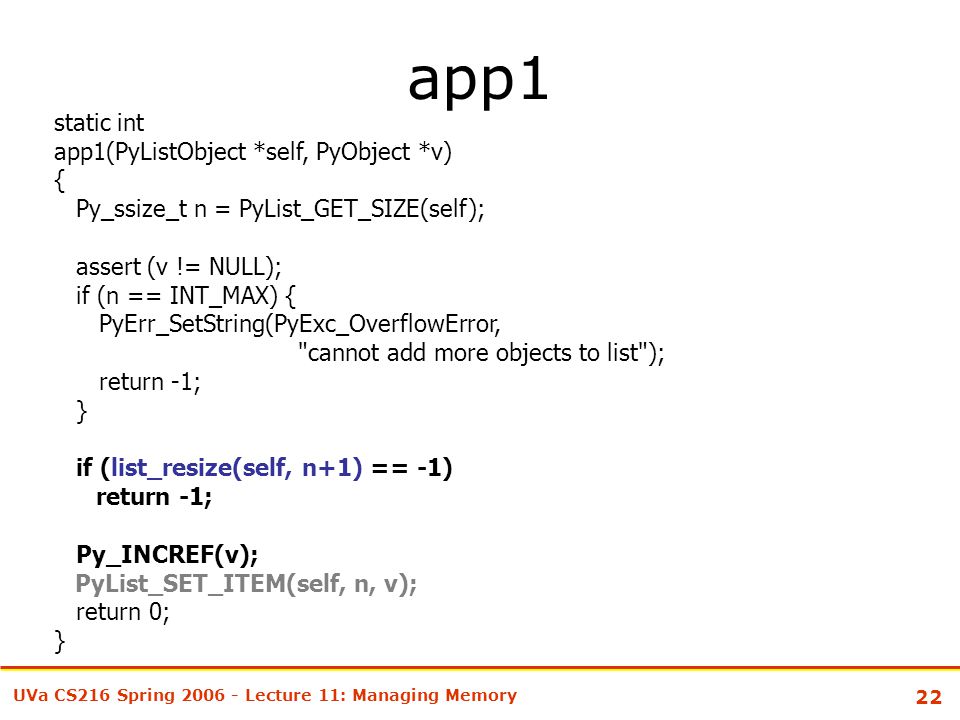 app1

static int
app1(PyListObject *self, PyObject *v)
{
Py_ssize_t n = PyList_GET_SIZE(self);

assert (v != NULL);
if (n == INT_MAX) {
PyErr_SetString(PyExc_OverflowError,
"cannot add more objects to list");
return -1;
}

if (list_resize(self, n+1) == -1)
return -1;

Py_INCREF(v);
PyList_SET_ITEM(self, n, v);
return 0;
}

UVa CS216 Spring 2006 - Lecture 11: Managing Memory

22